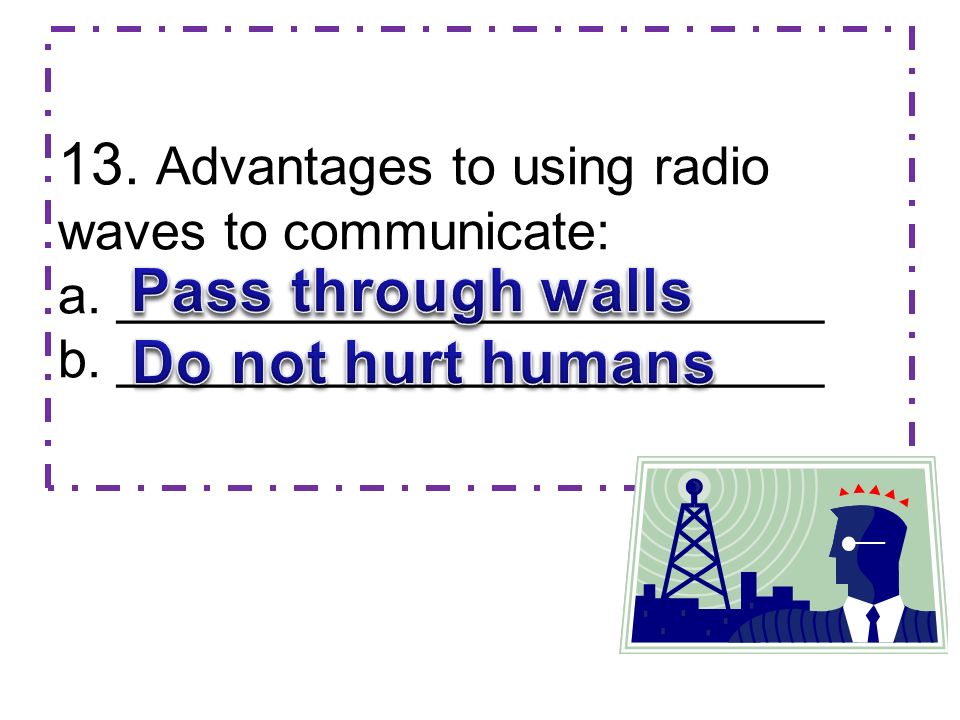 13. Advantages to using radio waves to communicate:
a. Pass through walls
b. Do not hurt humans